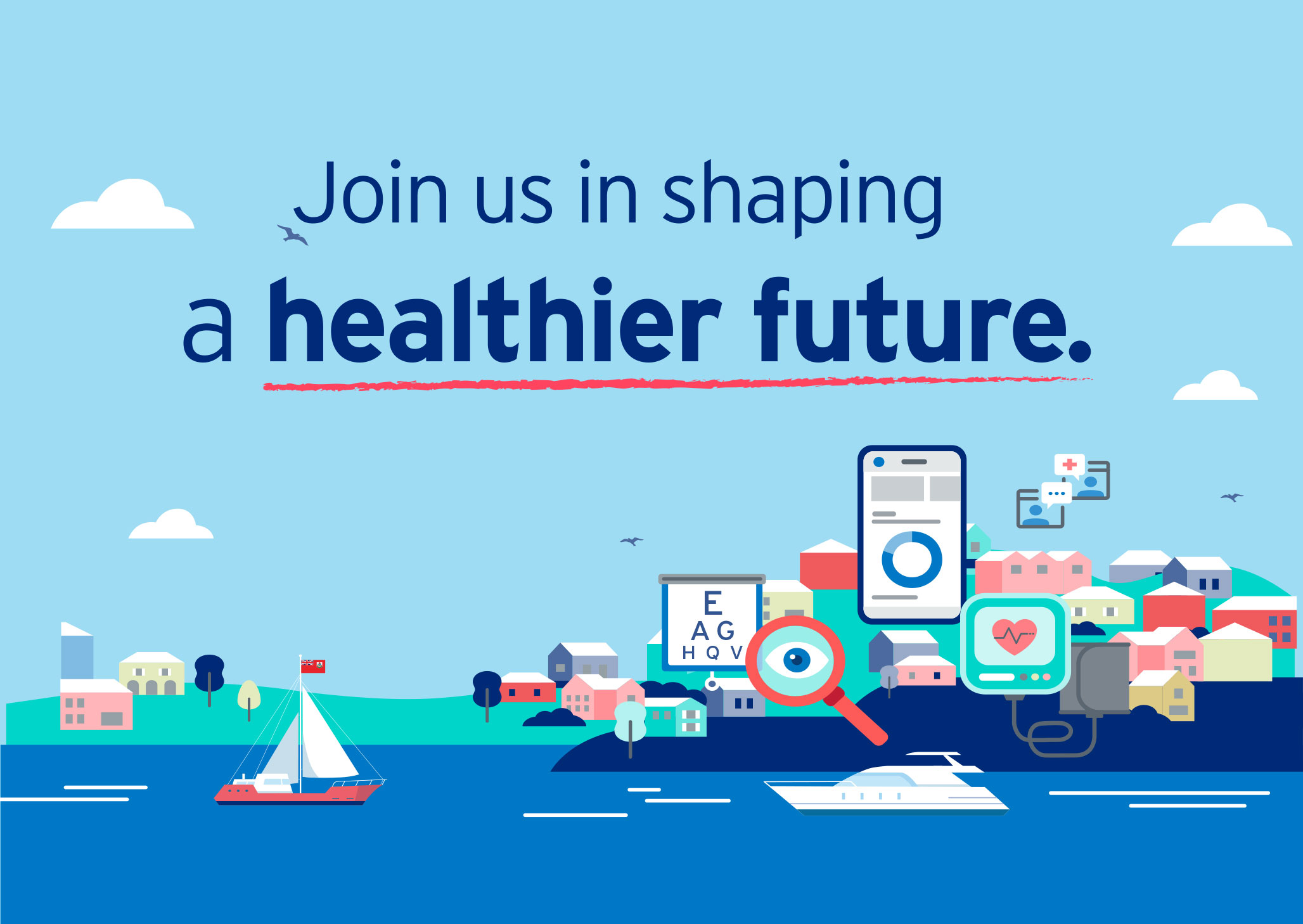 Join us in shaping
a healthier future.

E
A G
H Q V